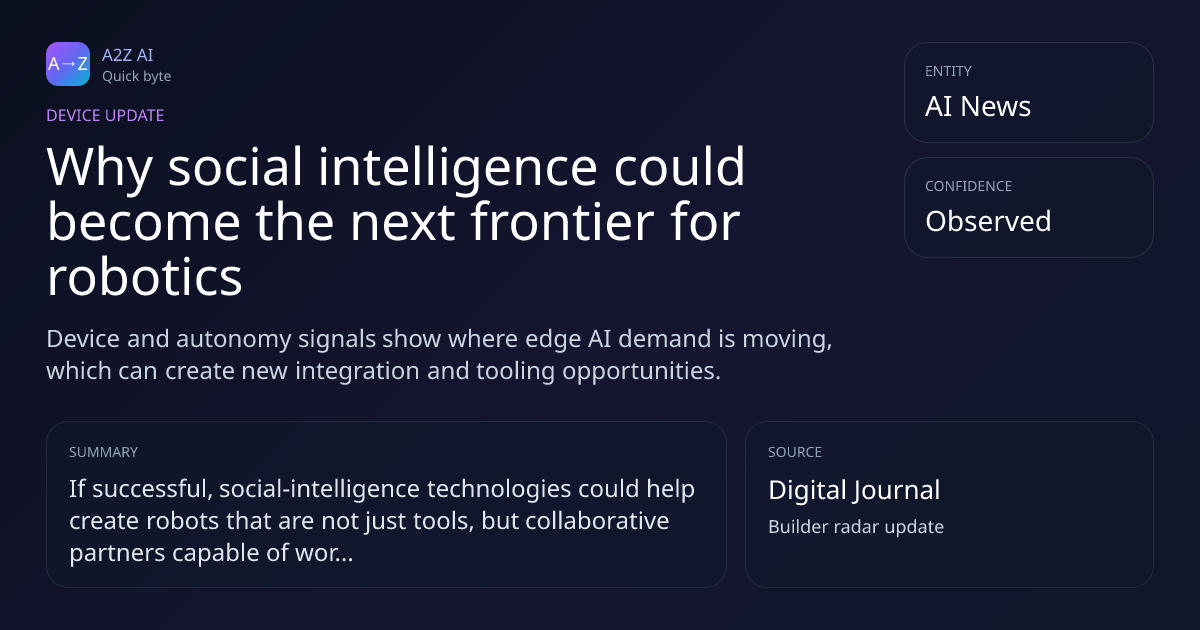 A→Z

A2Z AI
Quick byte

DEVICE UPDATE

Why social intelligence could become the next frontier for robotics

Device and autonomy signals show where edge AI demand is moving, which can create new integration and tooling opportunities.

ENTITY
AI News

CONFIDENCE
Observed

SUMMARY
If successful, social-intelligence technologies could help create robots that are not just tools, but collaborative partners capable of wor...

SOURCE
Digital Journal
Builder radar update